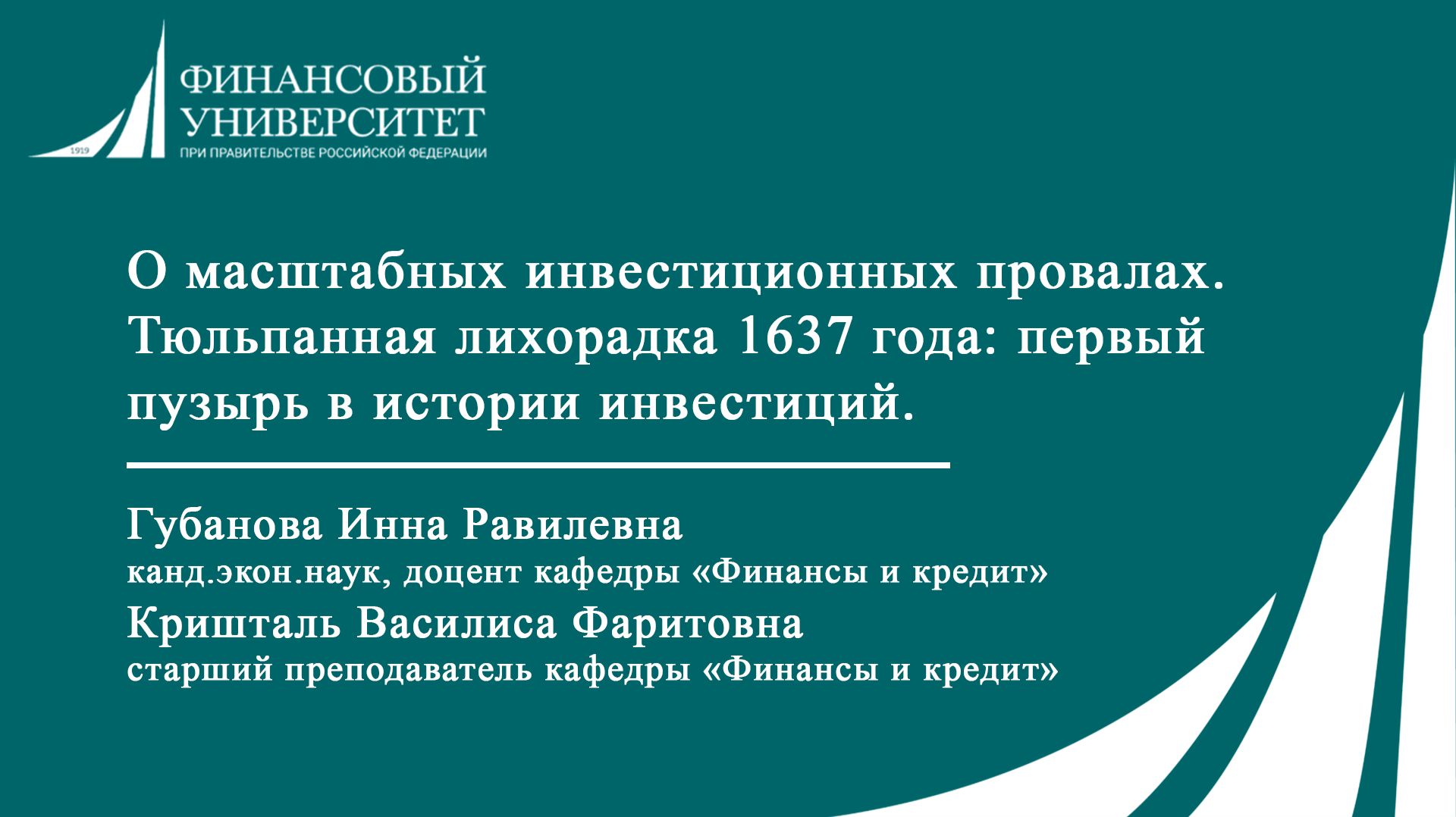 1919

ФИНАНСОВЫЙ УНИВЕРСИТЕТ
ПРИ ПРАВИТЕЛЬСТВЕ РОССИЙСКОЙ ФЕДЕРАЦИИ

О масштабных инвестиционных провалах. Тюльпанная лихорадка 1637 года: первый пузырь в истории инвестиций.

Губанова Инна Равилевна
канд.экон.наук, доцент кафедры «Финансы и кредит»
Кришталь Василиса Фаритовна
старший преподаватель кафедры «Финансы и кредит»